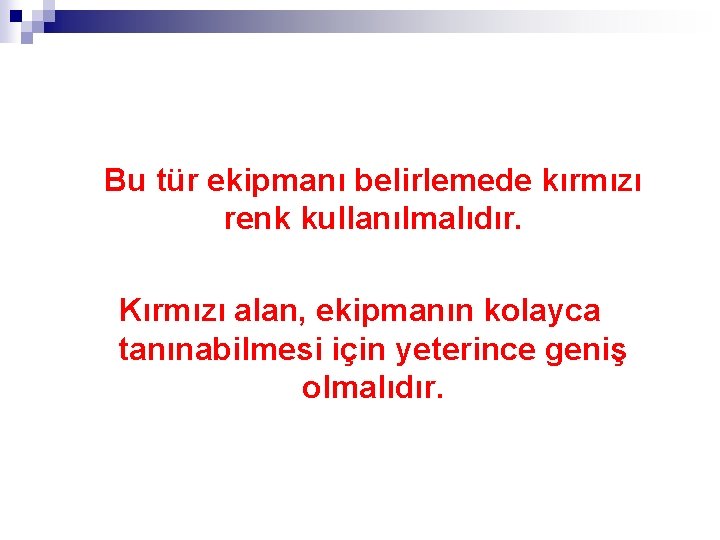 Bu tür ekipmanı belirlemede kırmızı renk kullanılmalıdır.

Kırmızı alan, ekipmanın kolayca tanınabilmesi için yeterince geniş olmalıdır.